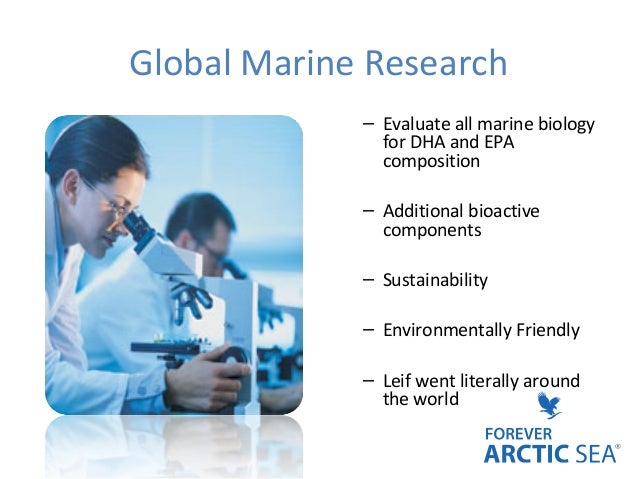 Global Marine Research

– Evaluate all marine biology for DHA and EPA composition

– Additional bioactive components

– Sustainability

– Environmentally Friendly

– Leif went literally around the world

FOREVER
ARCTIC SEA®